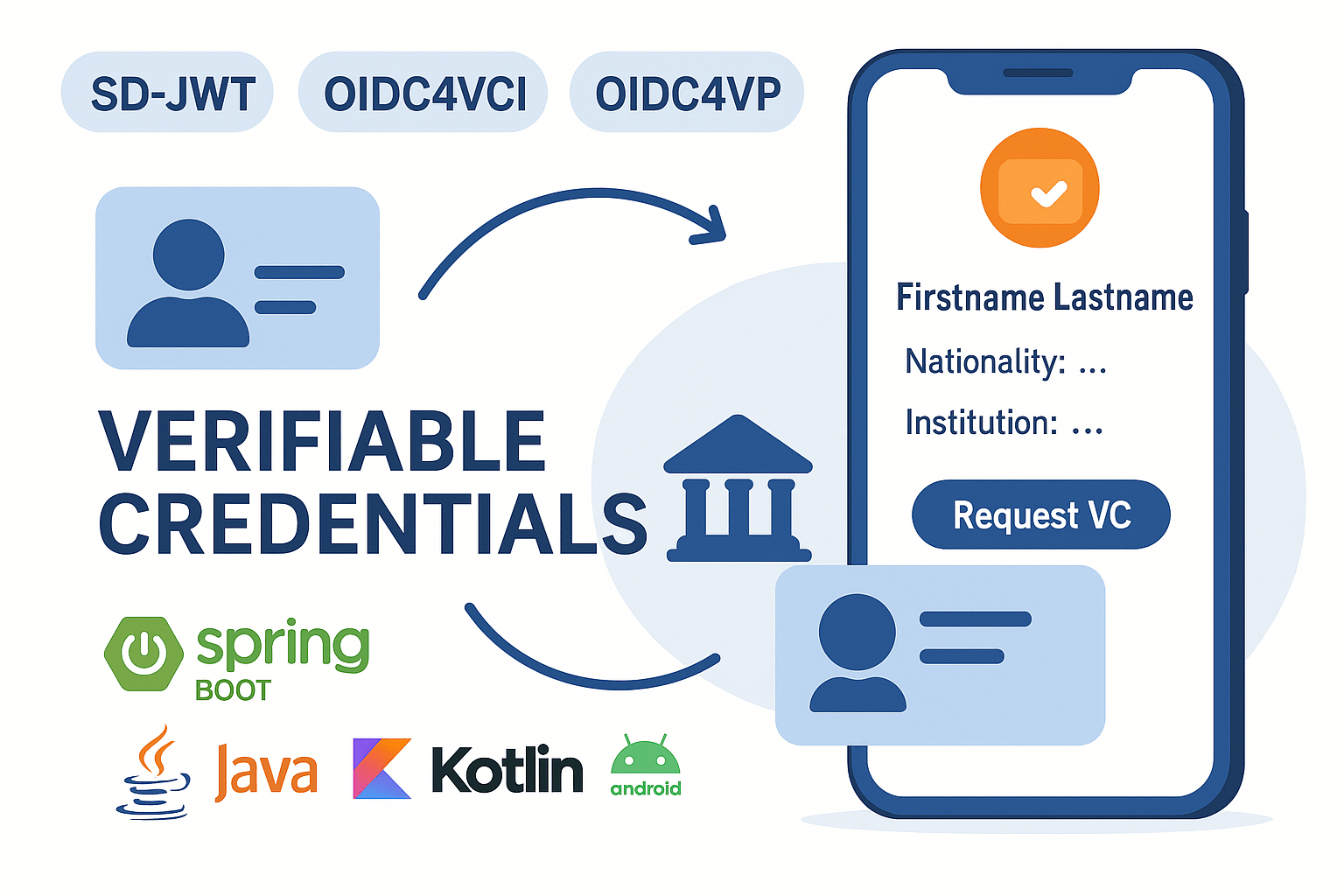 SD-JWT OIDC4VCI OIDC4VP

VERIFIABLE CREDENTIALS

spring BOOT

Java Kotlin android

Firstname Lastname

Nationality: ...

Institution: ...

Request VC